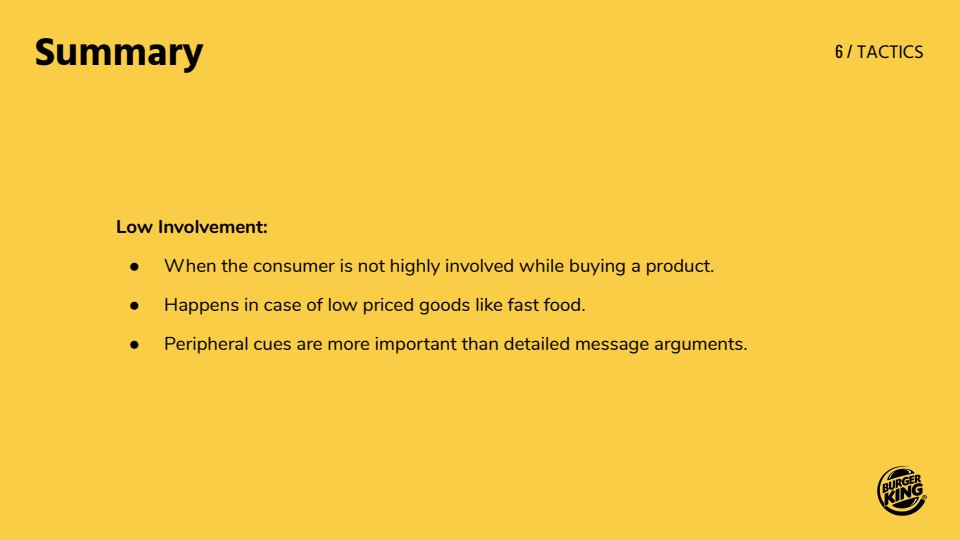 Summary

6 / TACTICS

Low Involvement:

● When the consumer is not highly involved while buying a product.

● Happens in case of low priced goods like fast food.

● Peripheral cues are more important than detailed message arguments.

BURGER KING